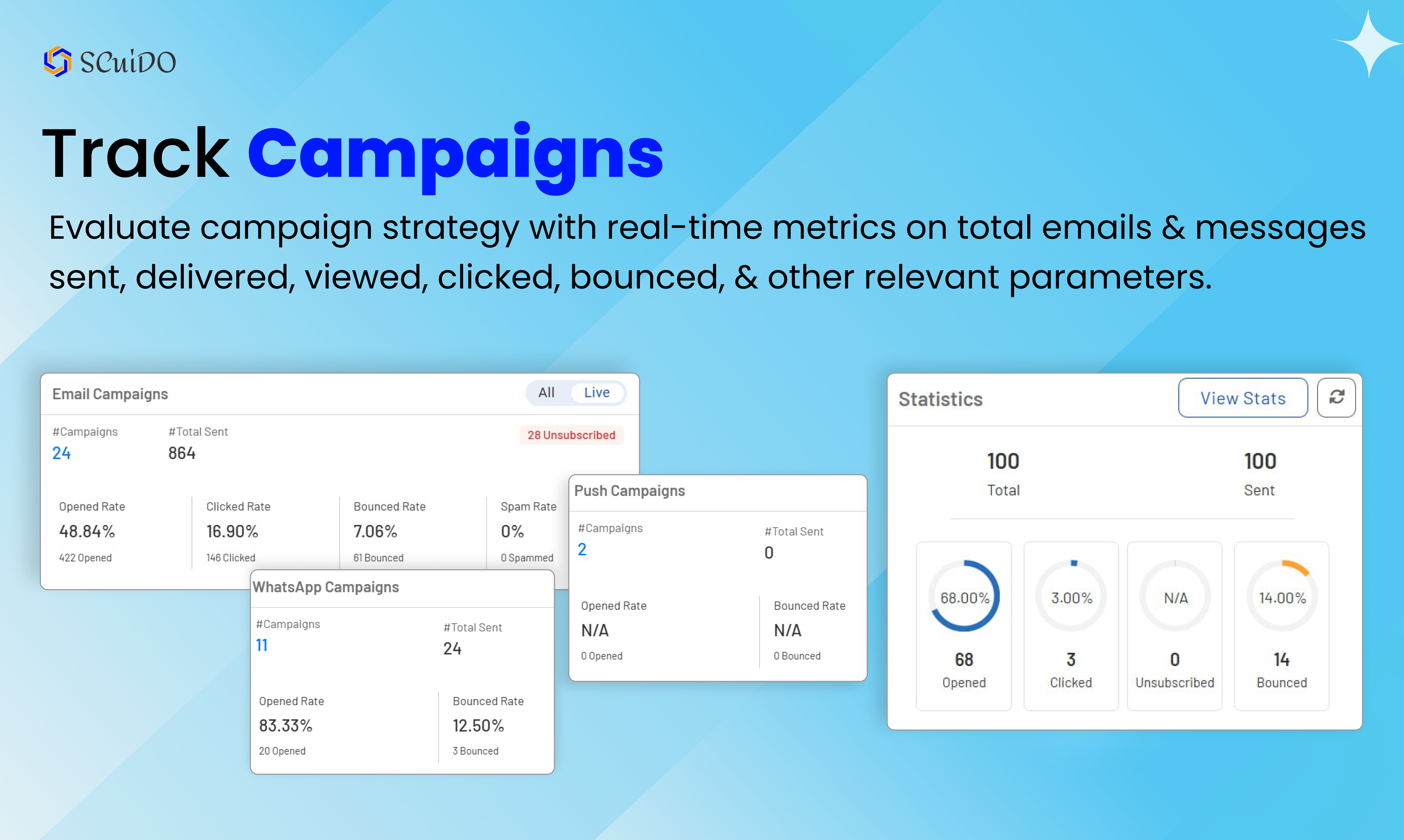 SCuiDO

Track Campaigns

Evaluate campaign strategy with real-time metrics on total emails & messages sent, delivered, viewed, clicked, bounced, & other relevant parameters.

Email Campaigns
All Live
#Campaigns
24
#Total Sent
864
28 Unsubscribed
Opened Rate
48.84%
422 Opened
Clicked Rate
16.90%
146 Clicked
Bounced Rate
7.06%
61 Bounced
Spam Rate
0%
0 Spammed

WhatsApp Campaigns
#Campaigns
11
#Total Sent
24
Opened Rate
83.33%
20 Opened
Bounced Rate
12.50%
3 Bounced

Push Campaigns
#Campaigns
2
#Total Sent
0
Opened Rate
N/A
0 Opened
Bounced Rate
N/A
0 Bounced

Statistics
View Stats
100
Total
100
Sent
68.00%
68
Opened
3.00%
3
Clicked
N/A
0
Unsubscribed
14.00%
14
Bounced